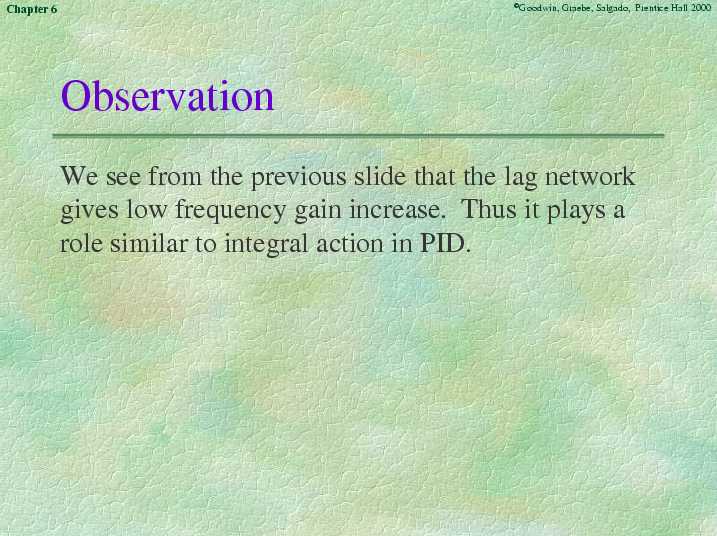 Chapter 6

©Goodwin, Graebe, Salgado, Prentice Hall 2000

Observation

We see from the previous slide that the lag network gives low frequency gain increase.  Thus it plays a role similar to integral action in PID.